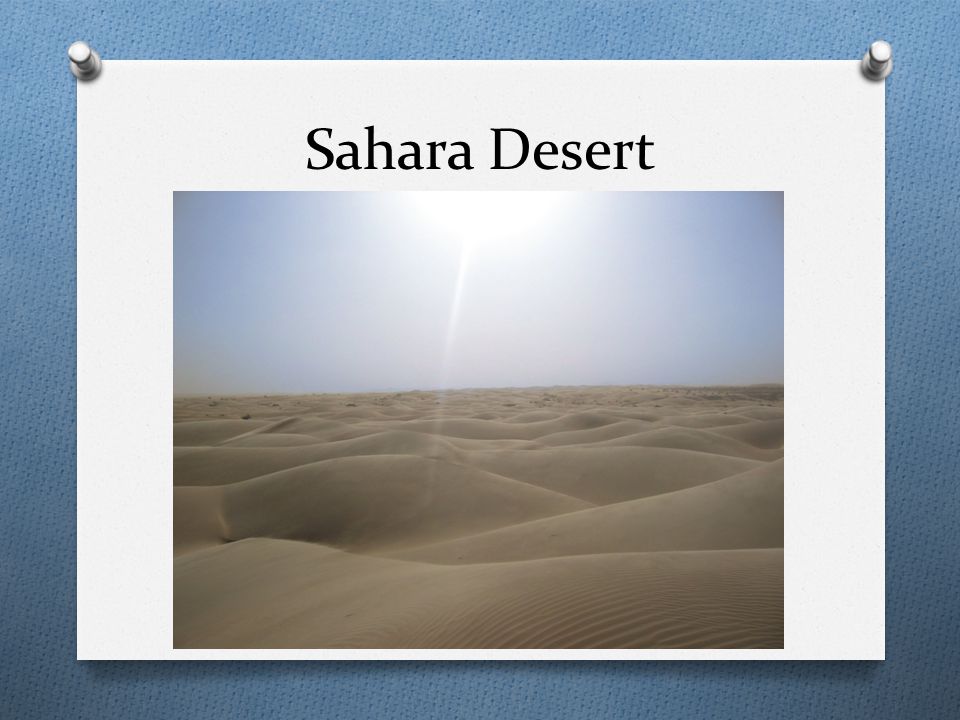 Sahara Desert